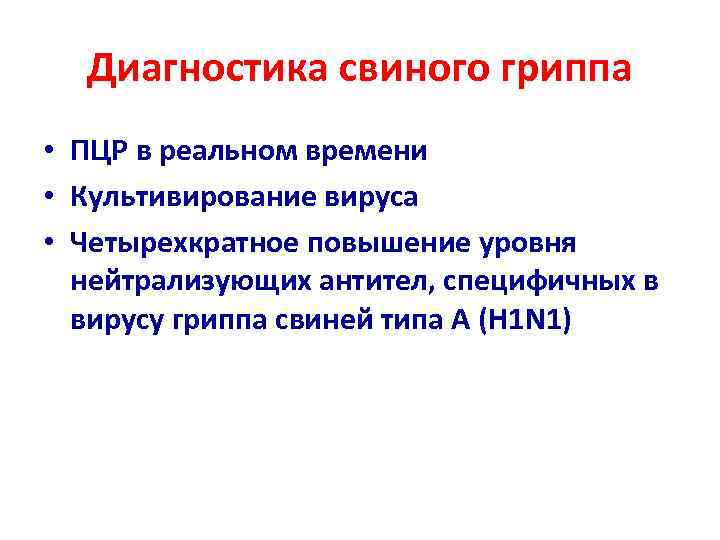 Диагностика свиного гриппа

• ПЦР в реальном времени
• Культивирование вируса
• Четырехкратное повышение уровня нейтрализующих антител, специфичных в вирусу гриппа свиней типа А (H1N1)